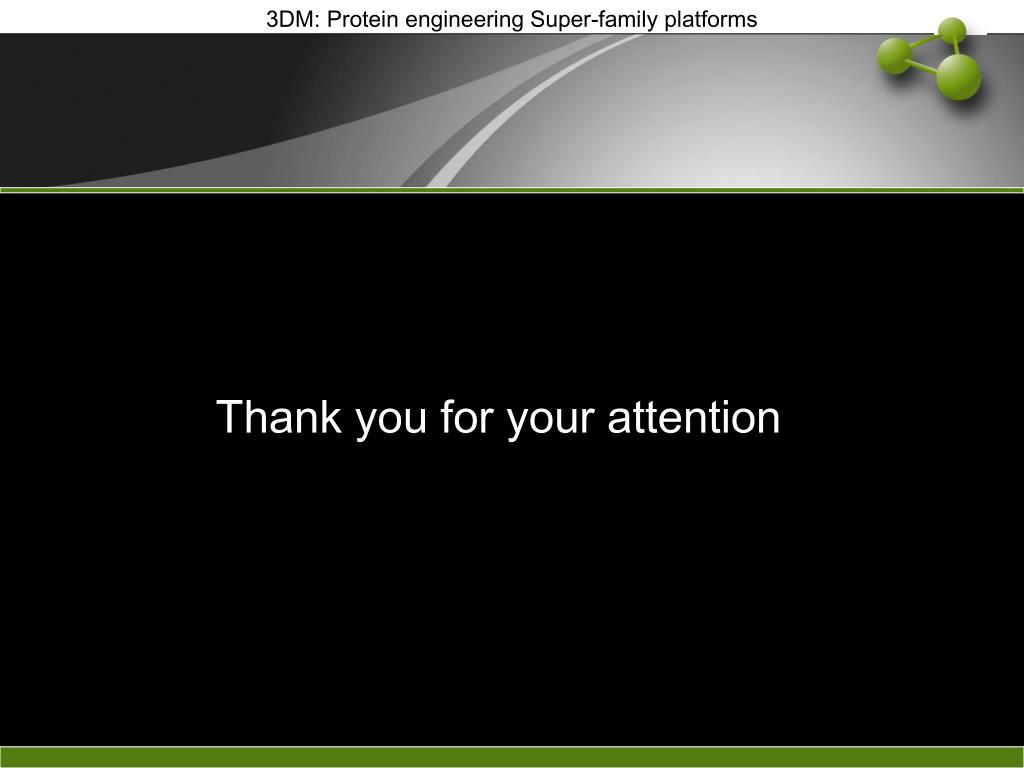 3DM: Protein engineering Super-family platforms

Thank you for your attention